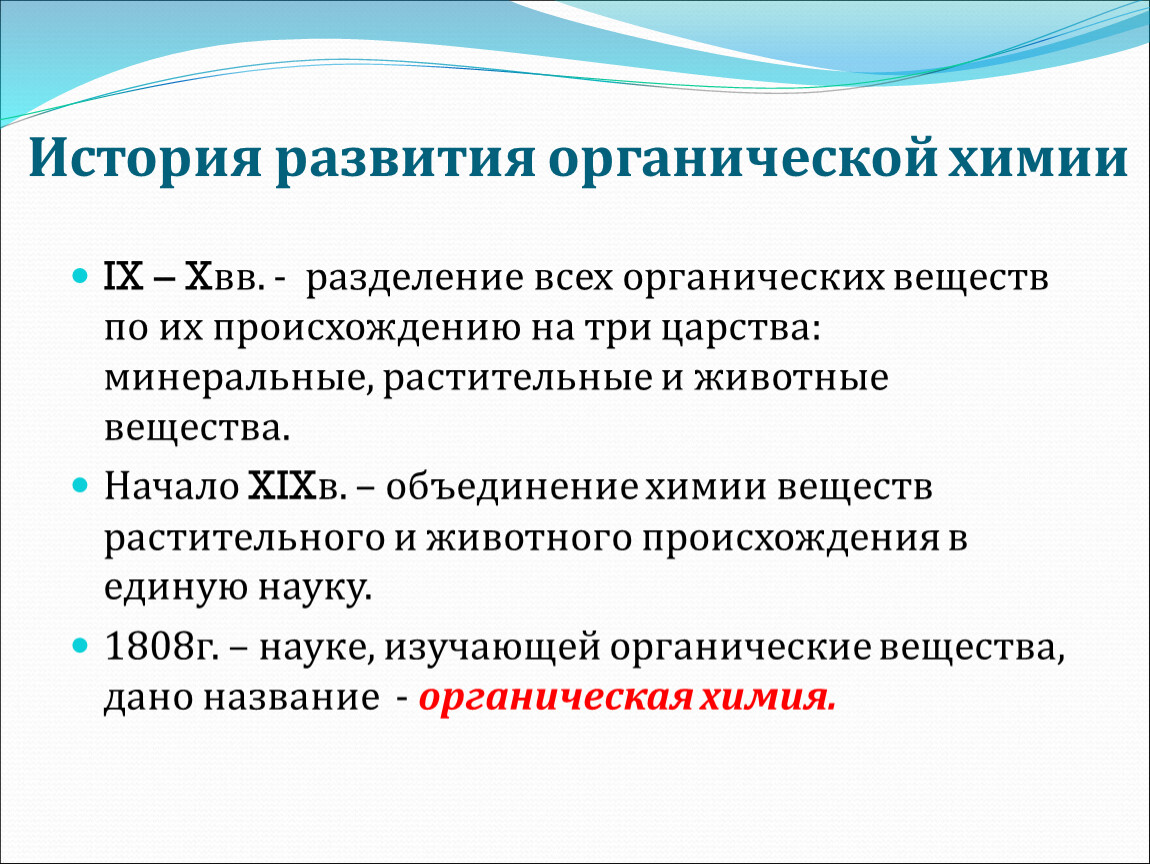 История развития органической химии

IX – Xвв. - разделение всех органических веществ по их происхождению на три царства: минеральные, растительные и животные вещества.

Начало XIXв. – объединение химии веществ растительного и животного происхождения в единую науку.

1808г. – науке, изучающей органические вещества, дано название - органическая химия.